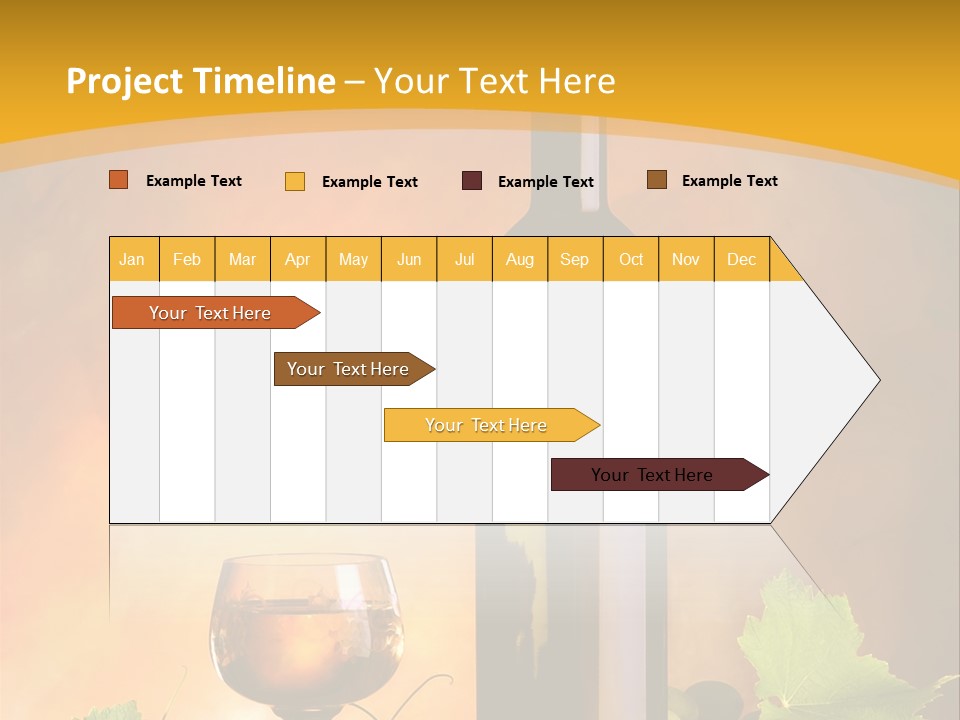 Project Timeline – Your Text Here

Example Text Example Text Example Text Example Text

| Jan | Feb | Mar | Apr | May | Jun | Jul | Aug | Sep | Oct | Nov | Dec |
|---|---|---|---|---|---|---|---|---|---|---|---|

Your Text Here

Your Text Here

Your Text Here

Your Text Here